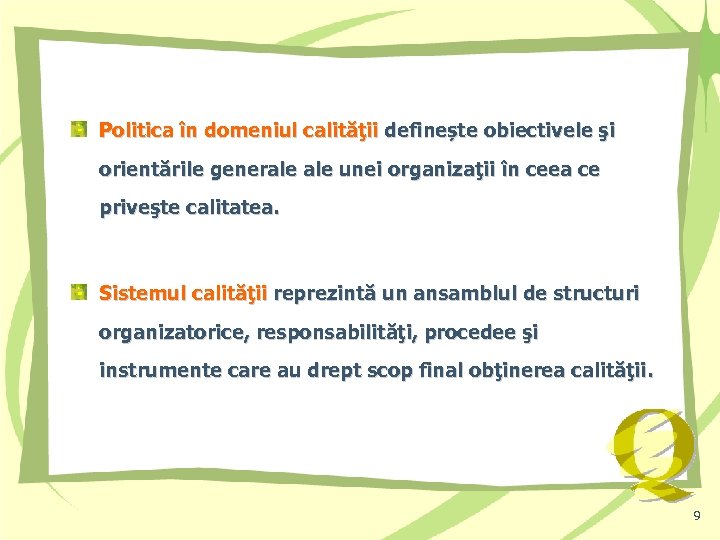 Politica în domeniul calităţii defineşte obiectivele şi orientările generale ale unei organizaţii în ceea ce priveşte calitatea.

Sistemul calităţii reprezintă un ansamblul de structuri organizatorice, responsabilităţi, procedee şi instrumente care au drept scop final obţinerea calităţii.

Q

9